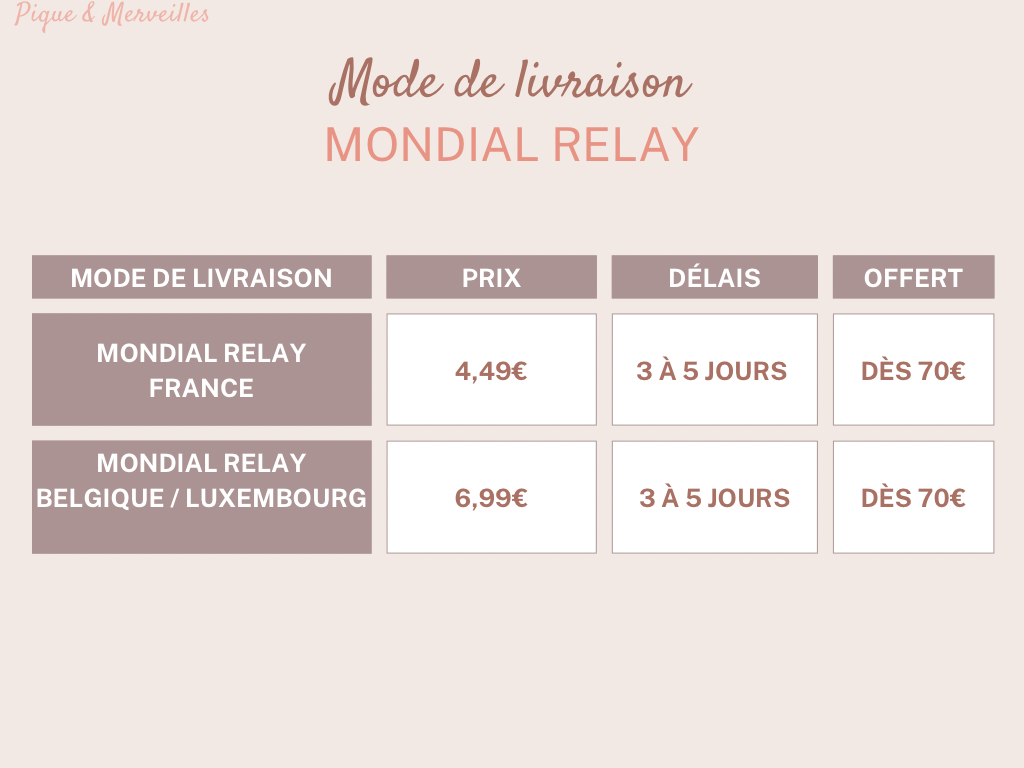 Pique & Merveilles

Mode de livraison
MONDIAL RELAY

| MODE DE LIVRAISON | PRIX | DÉLAIS | OFFERT |
|---|---|---|---|
| MONDIAL RELAY FRANCE | 4,49€ | 3 À 5 JOURS | DÈS 70€ |
| MONDIAL RELAY BELGIQUE / LUXEMBOURG | 6,99€ | 3 À 5 JOURS | DÈS 70€ |